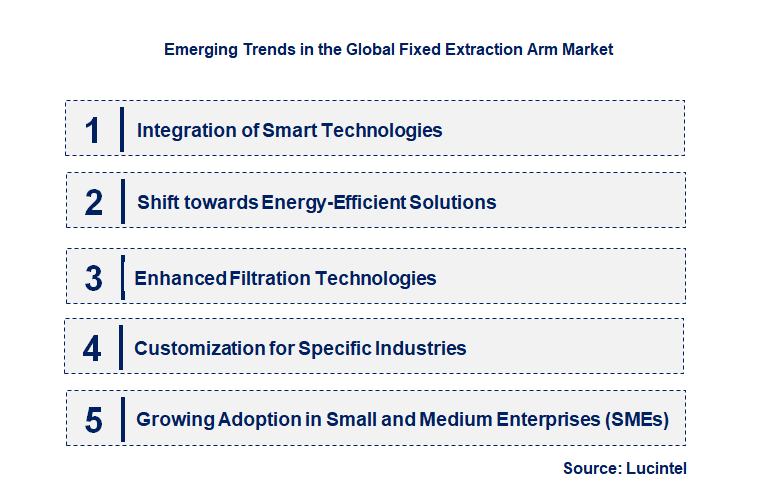 Emerging Trends in the Global Fixed Extraction Arm Market

1 Integration of Smart Technologies

2 Shift towards Energy-Efficient Solutions

3 Enhanced Filtration Technologies

4 Customization for Specific Industries

5 Growing Adoption in Small and Medium Enterprises (SMEs)

Source: Lucintel